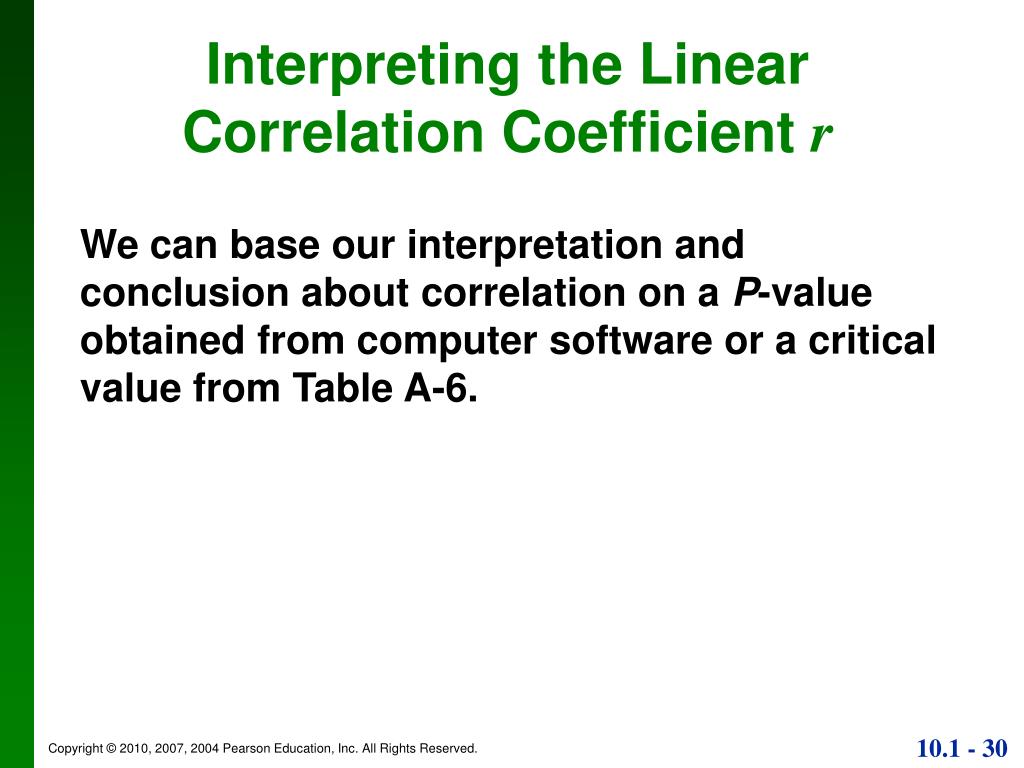 Interpreting the Linear Correlation Coefficient $r$

We can base our interpretation and conclusion about correlation on a $P$-value obtained from computer software or a critical value from Table A-6.

Copyright © 2010, 2007, 2004 Pearson Education, Inc. All Rights Reserved.

10.1 - 30